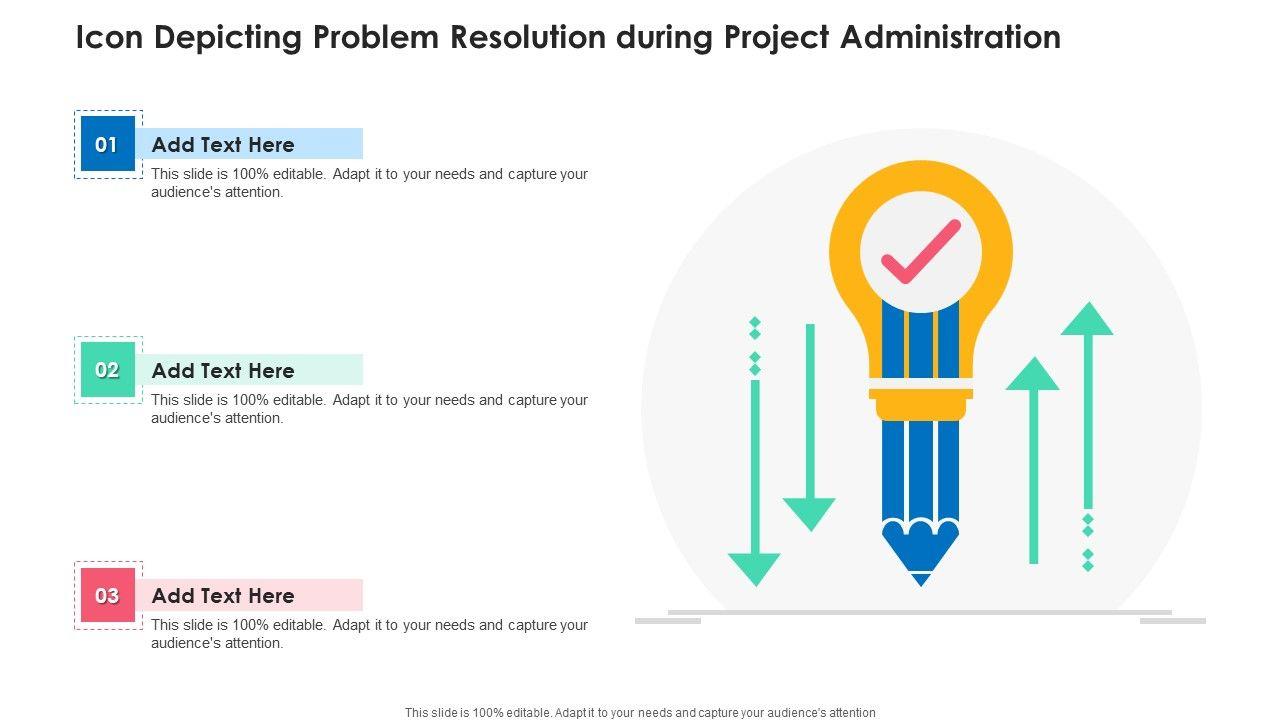 Icon Depicting Problem Resolution during Project Administration

01 Add Text Here
This slide is 100% editable. Adapt it to your needs and capture your audience's attention.

02 Add Text Here
This slide is 100% editable. Adapt it to your needs and capture your audience's attention.

03 Add Text Here
This slide is 100% editable. Adapt it to your needs and capture your audience's attention.

This slide is 100% editable. Adapt it to your needs and capture your audience's attention